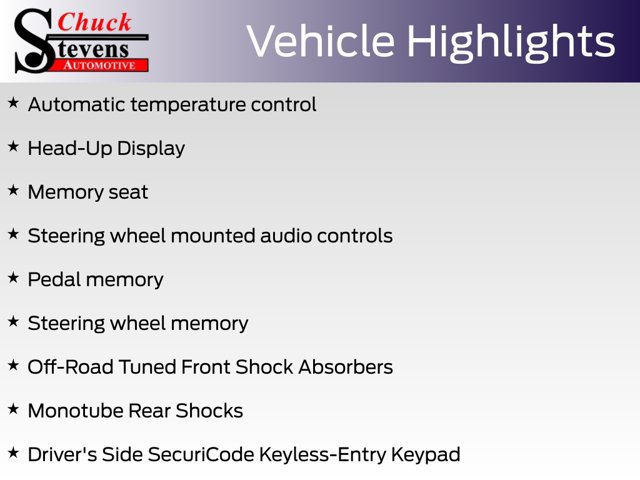 Chuck
Stevens
AUTOMOTIVE

Vehicle Highlights

★ Automatic temperature control

★ Head-Up Display

★ Memory seat

★ Steering wheel mounted audio controls

★ Pedal memory

★ Steering wheel memory

★ Off-Road Tuned Front Shock Absorbers

★ Monotube Rear Shocks

★ Driver's Side SecuriCode Keyless-Entry Keypad